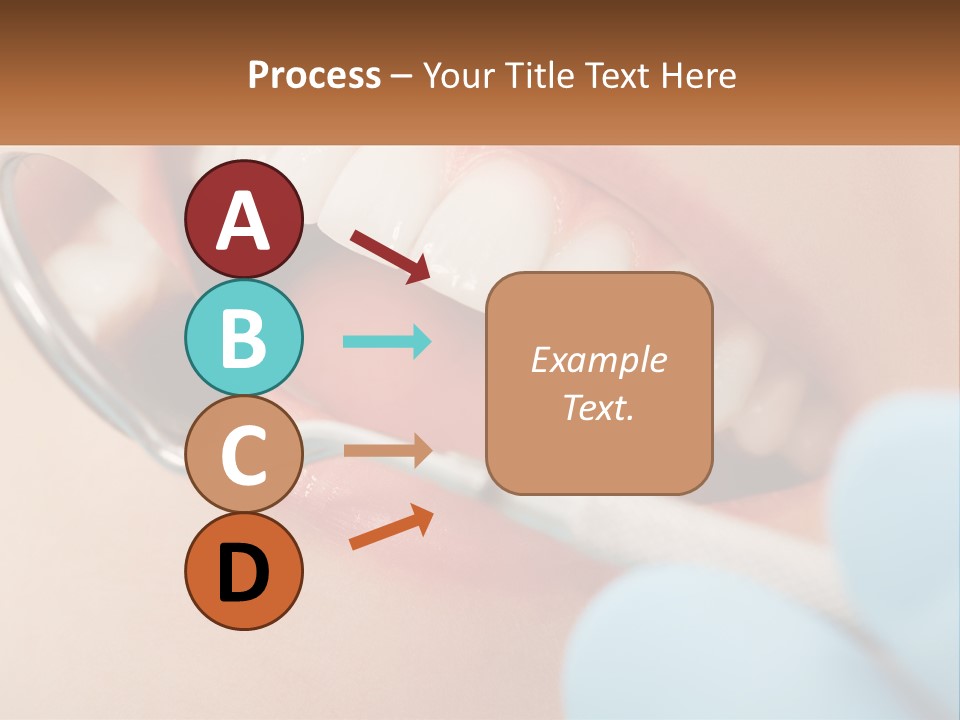 Process – Your Title Text Here

A

B

C

D

Example Text.